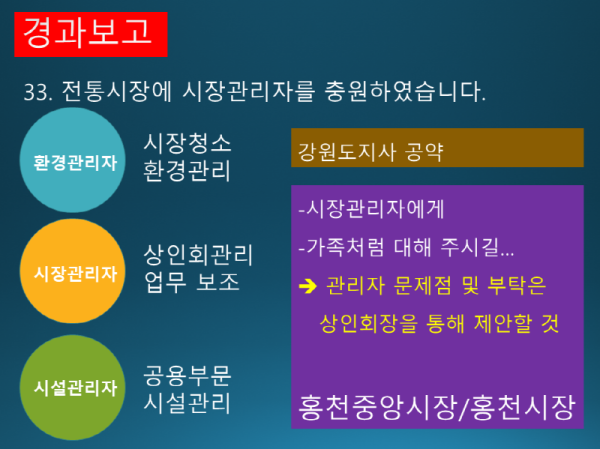 경과보고

33. 전통시장에 시장관리자를 충원하였습니다.

환경관리자

시장청소
환경관리

시장관리자

상인회관리
업무 보조

시설관리자

공용부문
시설관리

강원도지사 공약

-시장관리자에게

-가족처럼 대해 주시길...

➔ 관리자 문제점 및 부탁은 상인회장을 통해 제안할 것

홍천중앙시장/홍천시장